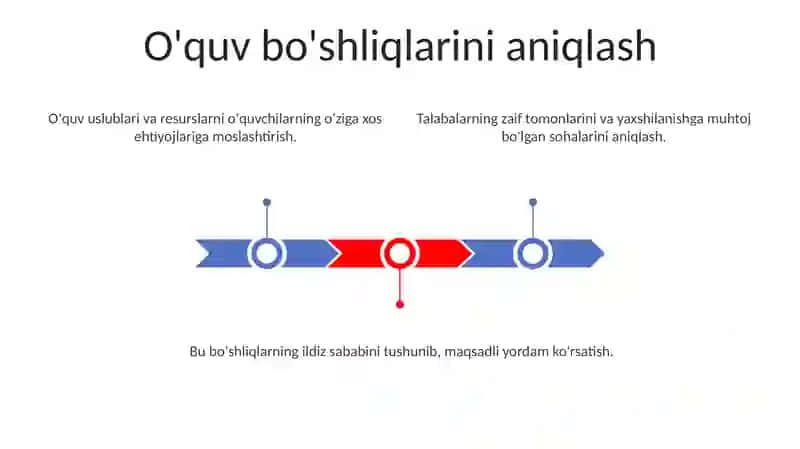 O'quv bo'shliqlarini aniqlash

O'quv uslublari va resurslarni o'quvchilarning o'ziga xos ehtiyojlariga moslashtirish.

Talabalarning zaif tomonlarini va yaxshilanishga muhtoj bo'lgan sohalarini aniqlash.

Bu bo'shliqlarning ildiz sababini tushunib, maqsadli yordam ko'rsatish.